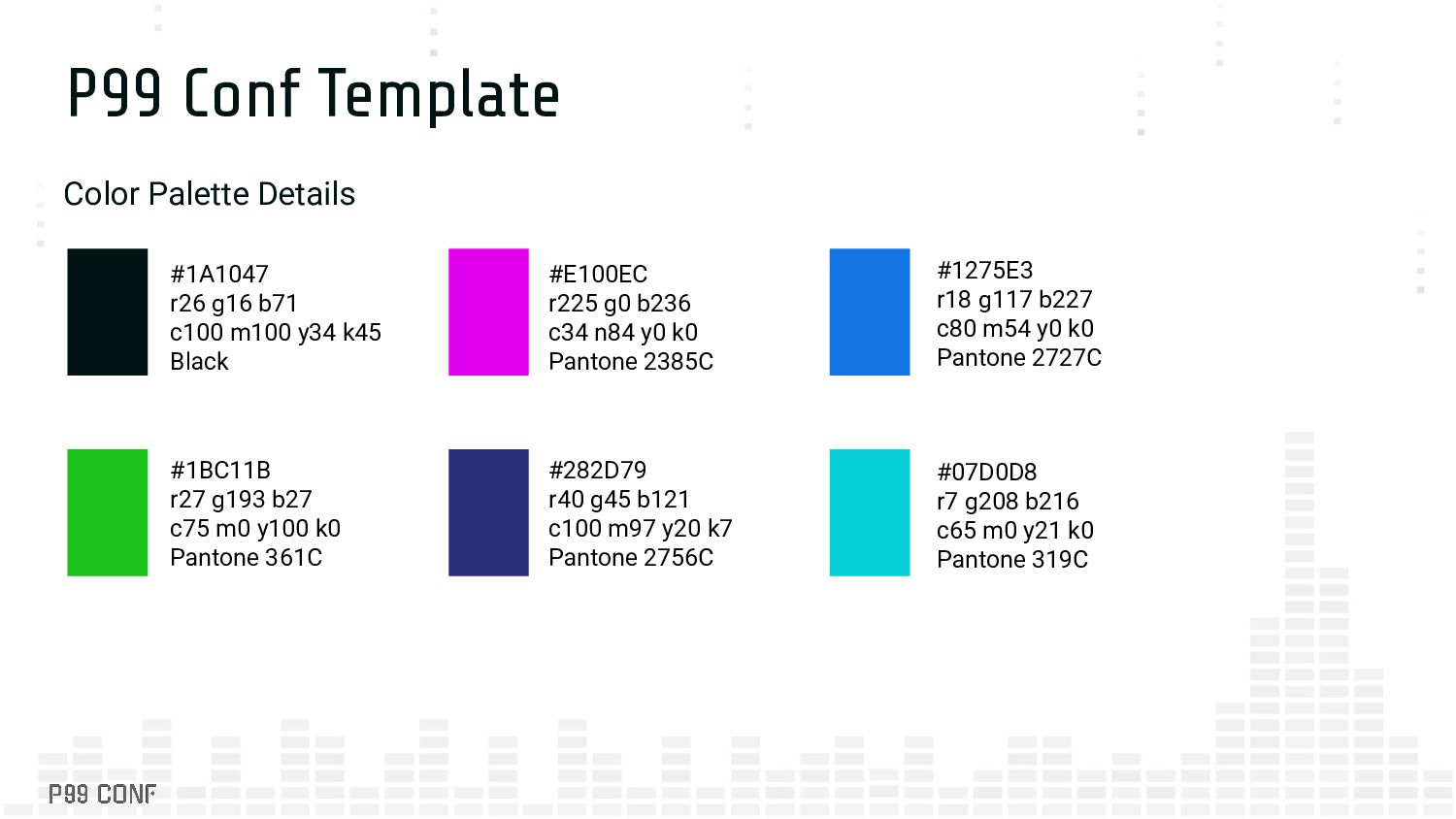 P99 Conf Template

Color Palette Details

#1A1047
r26 g16 b71
c100 m100 y34 k45
Black

#E100EC
r225 g0 b236
c34 n84 y0 k0
Pantone 2385C

#1275E3
r18 g117 b227
c80 m54 y0 k0
Pantone 2727C

#1BC11B
r27 g193 b27
c75 m0 y100 k0
Pantone 361C

#282D79
r40 g45 b121
c100 m97 y20 k7
Pantone 2756C

#07D0D8
r7 g208 b216
c65 m0 y21 k0
Pantone 319C

P99 CONF